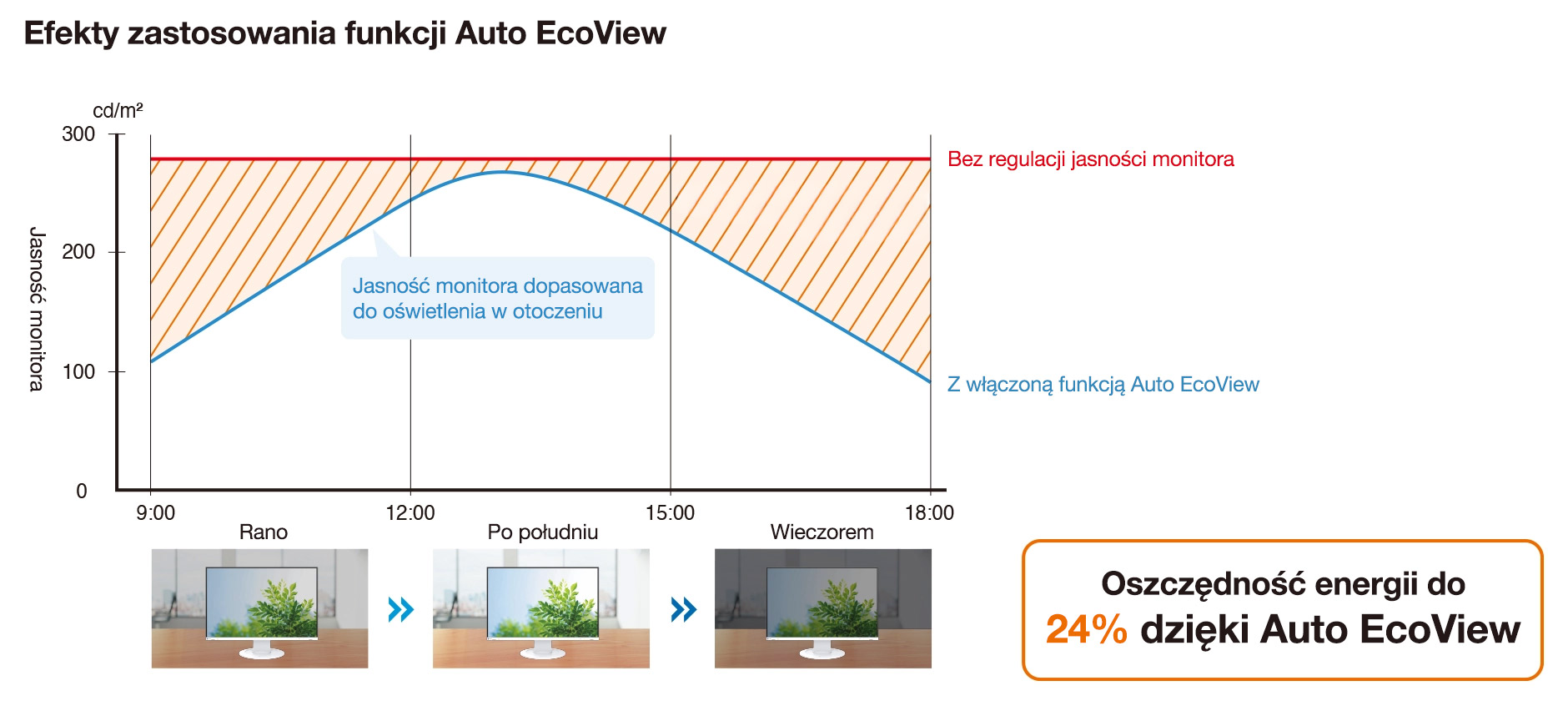 Efekty zastosowania funkcji Auto EcoView

cd/m²
300
200
100
0

Jasność monitora

Bez regulacji jasności monitora

Jasność monitora dopasowana do oświetlenia w otoczeniu

Z włączoną funkcją Auto EcoView

9:00
12:00
15:00
18:00

Rano
Po południu
Wieczorem

Oszczędność energii do 24% dzięki Auto EcoView